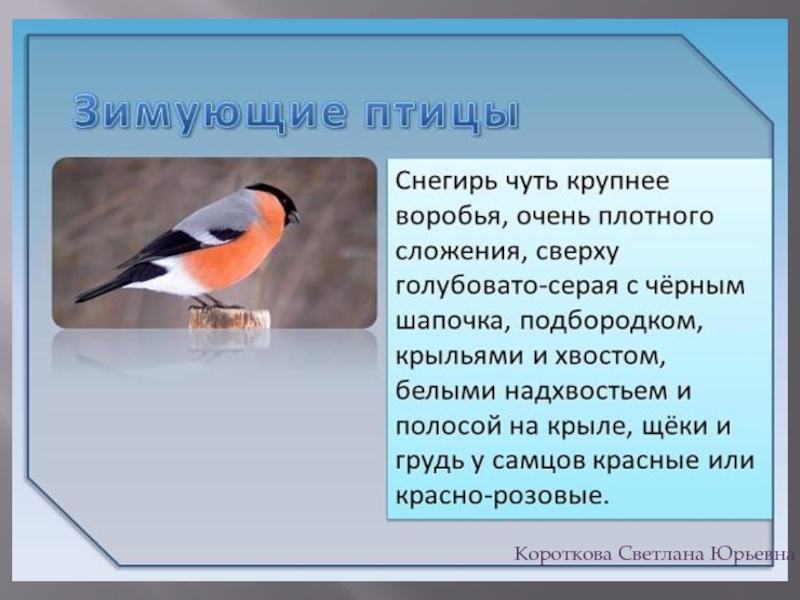 Зимующие птицы

Снегирь чуть крупнее воробья, очень плотного сложения, сверху голубовато-серая с чёрным шапочка, подбородком, крыльями и хвостом, белыми надхвостьем и полосой на крыле, щёки и грудь у самцов красные или красно-розовые.

Короткова Светлана Юрьевна